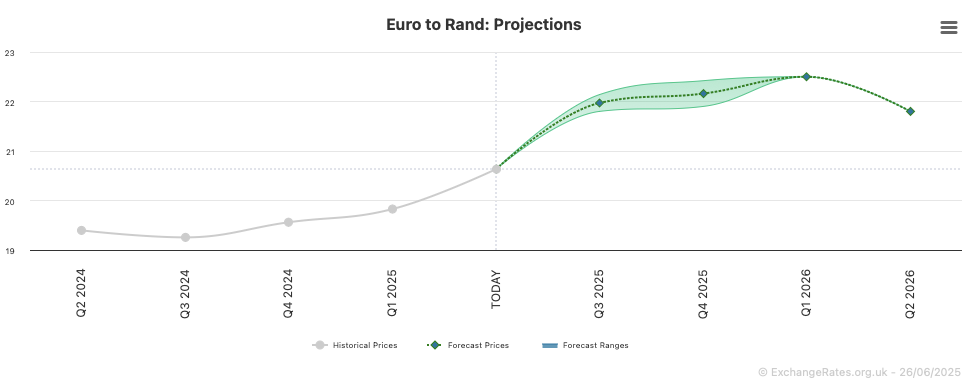 Euro to Rand: Projections

23
22
21
20
19

Q2 2024
Q3 2024
Q4 2024
Q1 2025
TODAY
Q3 2025
Q4 2025
Q1 2026
Q2 2026

Historical Prices
Forecast Prices
Forecast Ranges

© ExchangeRates.org.uk - 26/06/2025